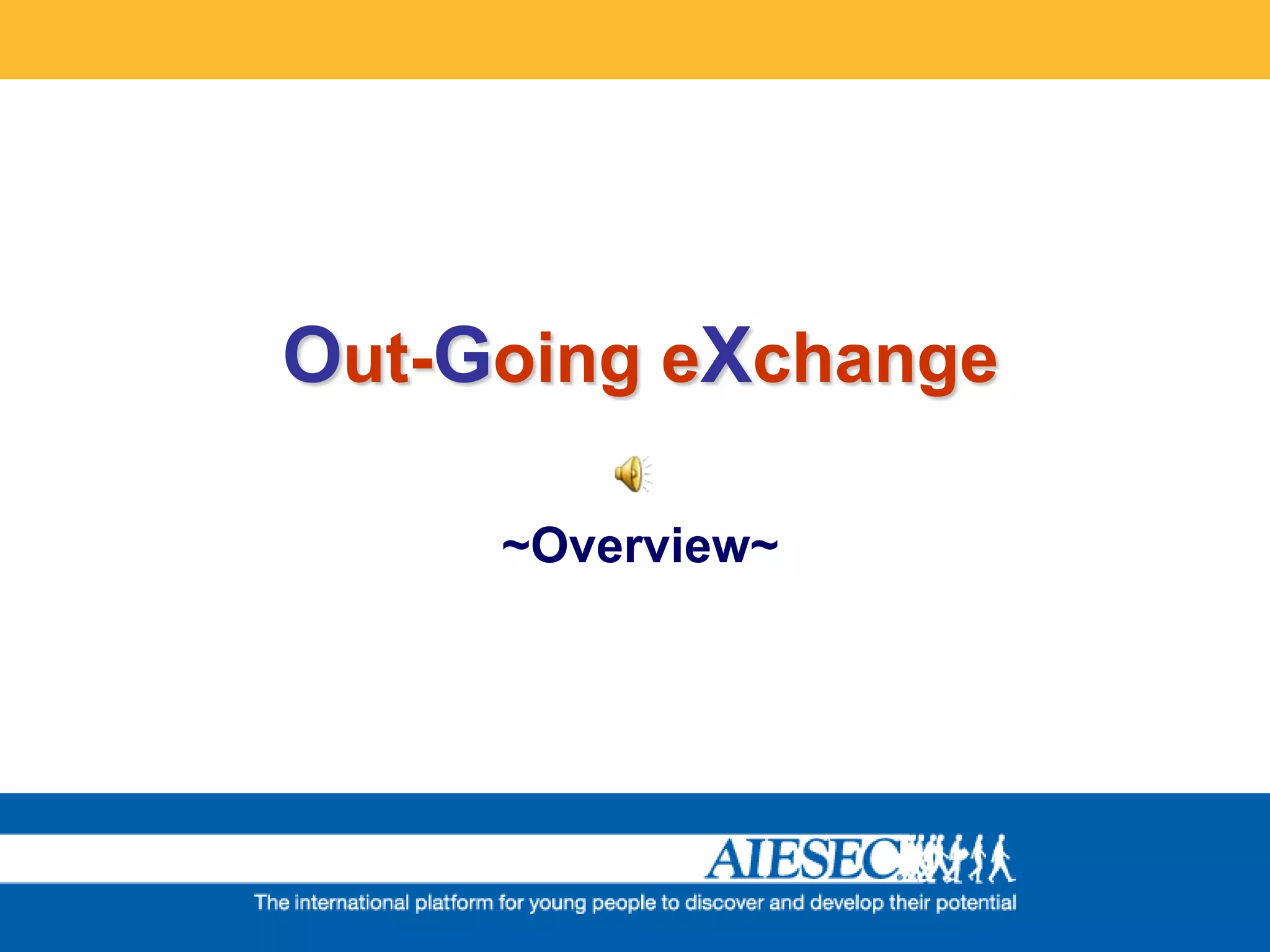 Out-Going eXchange

~Overview~

AIESEC

The international platform for young people to discover and develop their potential